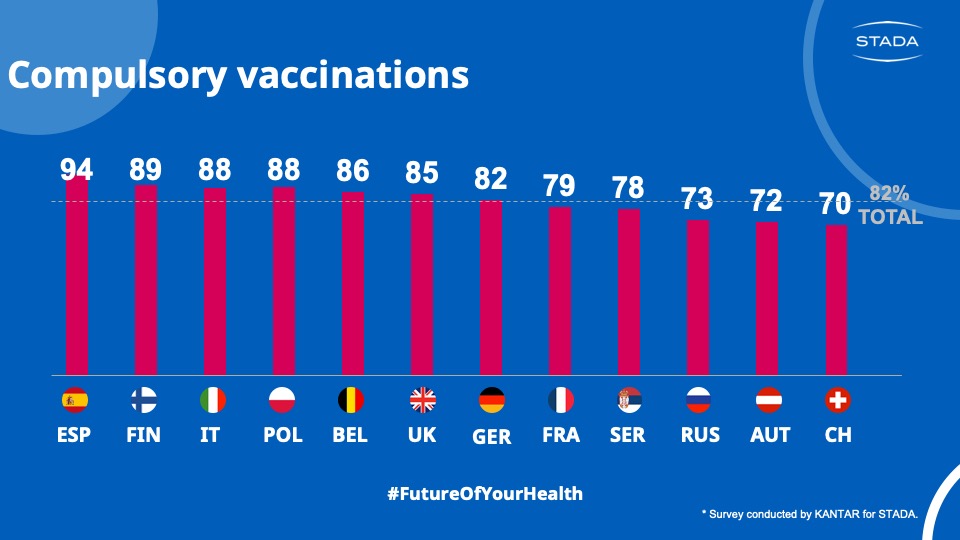 STADA

Compulsory vaccinations

94 89 88 88 86 85 82 79 78 73 72 70

82% TOTAL

ESP FIN IT POL BEL UK GER FRA SER RUS AUT CH

#FutureOfYourHealth

* Survey conducted by KANTAR for STADA.